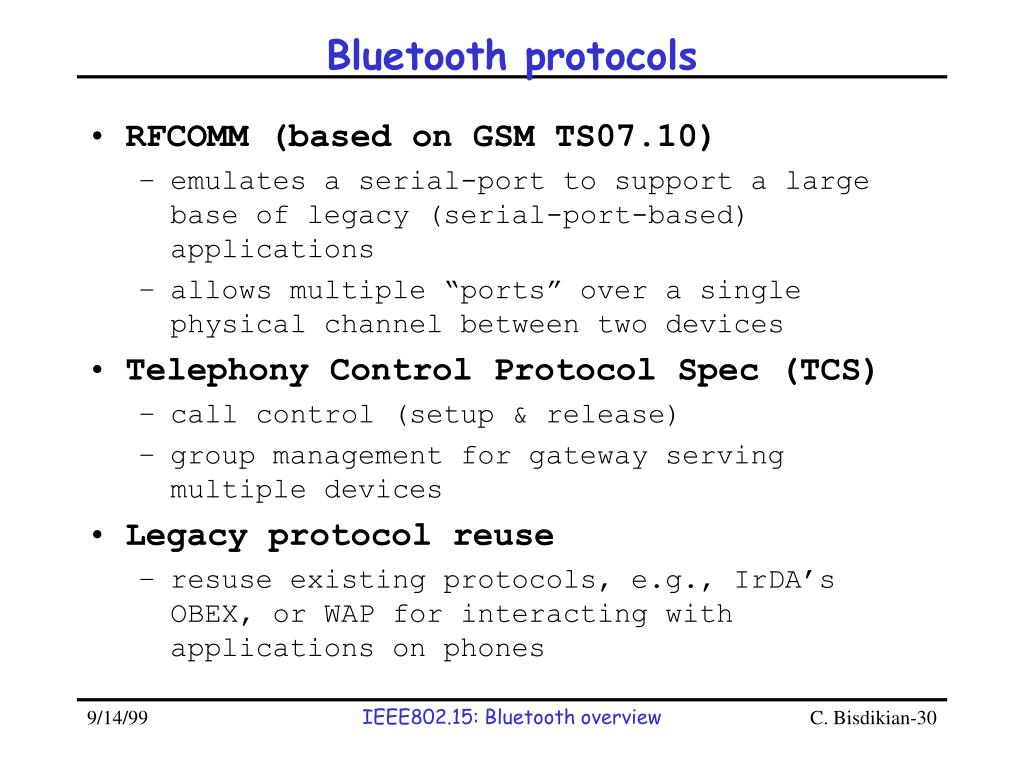 Bluetooth protocols

• RFCOMM (based on GSM TS07.10)
– emulates a serial-port to support a large base of legacy (serial-port-based) applications
– allows multiple “ports” over a single physical channel between two devices
• Telephony Control Protocol Spec (TCS)
– call control (setup & release)
– group management for gateway serving multiple devices
• Legacy protocol reuse
– resuse existing protocols, e.g., IrDA’s OBEX, or WAP for interacting with applications on phones

9/14/99
IEEE802.15: Bluetooth overview
C. Bisdikian-30